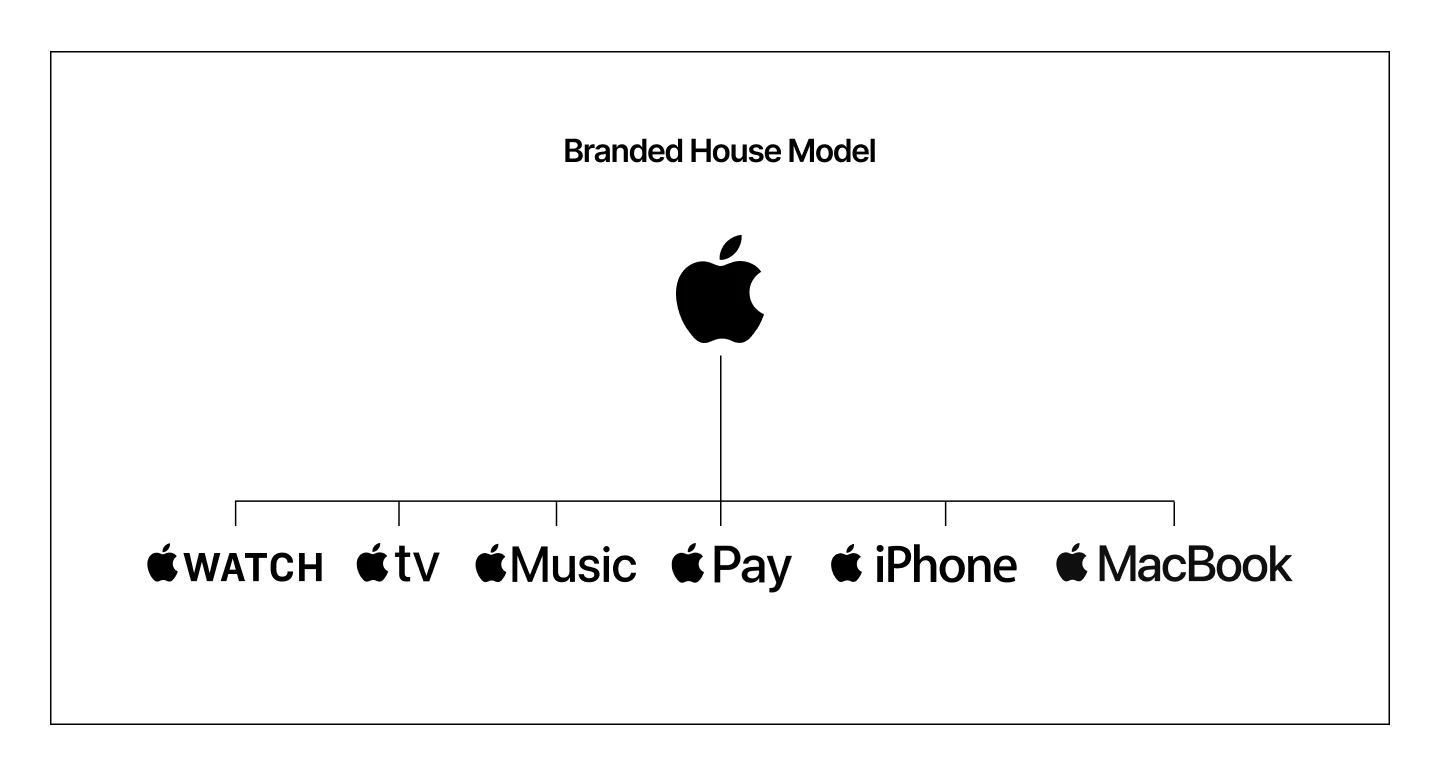 Branded House Model

WATCH tv Music Pay iPhone MacBook